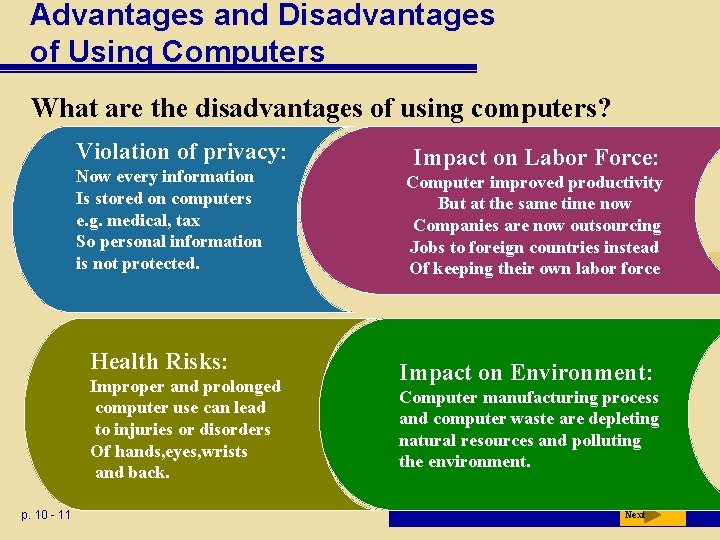 Advantages and Disadvantages of Using Computers

What are the disadvantages of using computers?

Violation of privacy:
Now every information Is stored on computers e.g. medical, tax So personal information is not protected.

Impact on Labor Force:
Computer improved productivity But at the same time now Companies are now outsourcing Jobs to foreign countries instead Of keeping their own labor force

Health Risks:
Improper and prolonged computer use can lead to injuries or disorders Of hands,eyes,wrists and back.

Impact on Environment:
Computer manufacturing process and computer waste are depleting natural resources and polluting the environment.

p. 10 - 11

Next